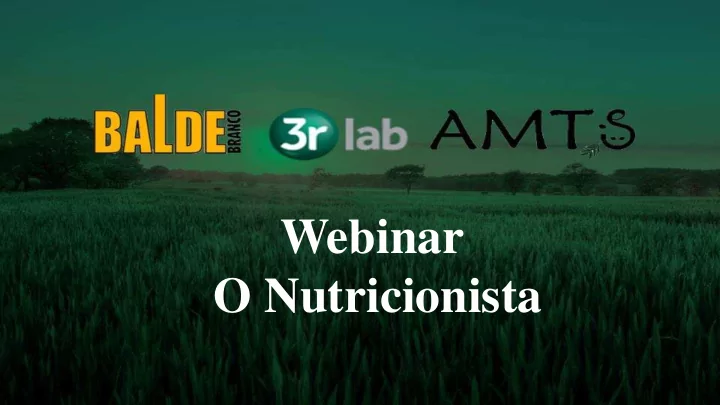 BALDE BRANCO 3r lab AMTS

Webinar
O Nutricionista